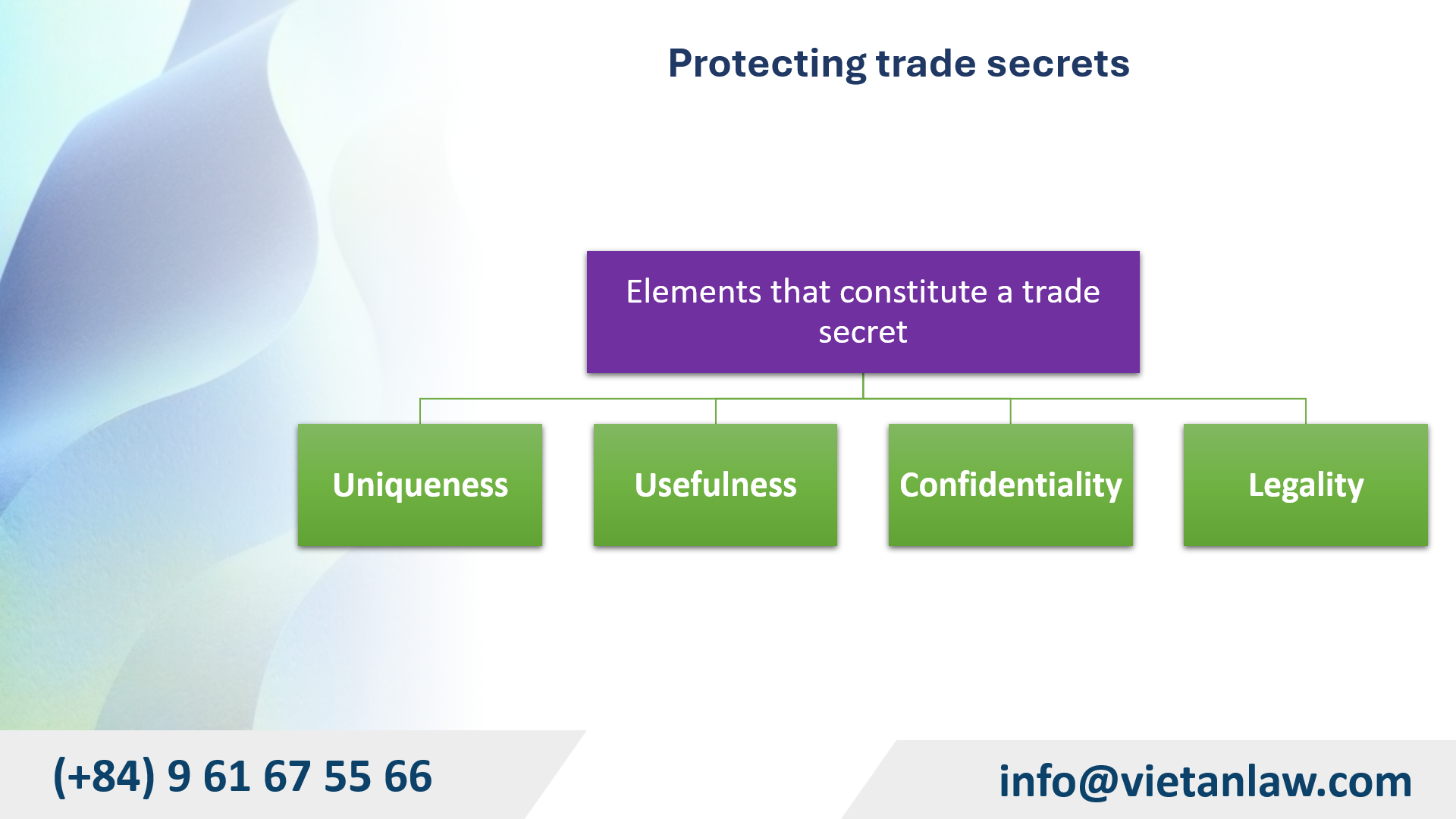 Protecting trade secrets

Elements that constitute a trade secret

Uniqueness

Usefulness

Confidentiality

Legality

(+84) 9 61 67 55 66

info@vietanlaw.com